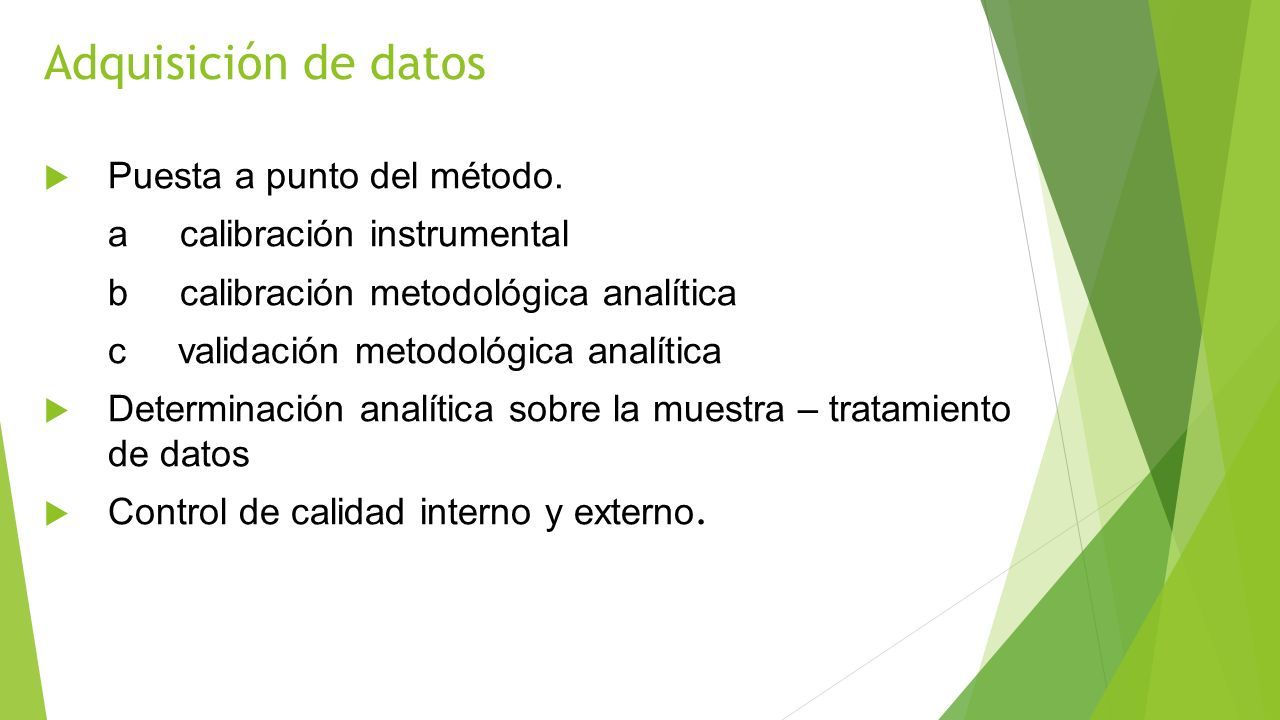 Adquisición de datos

Puesta a punto del método.

a calibración instrumental

b calibración metodológica analítica

c validación metodológica analítica

Determinación analítica sobre la muestra – tratamiento de datos

Control de calidad interno y externo.